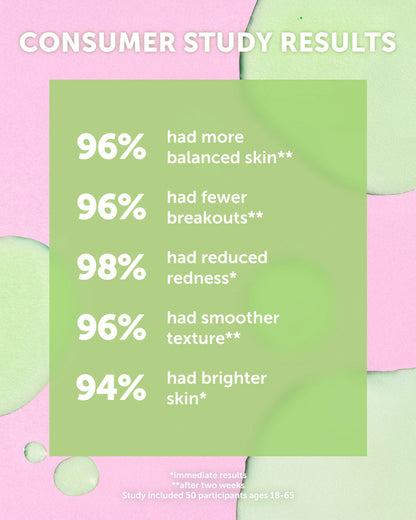 CONSUMER STUDY RESULTS

96% had more balanced skin**

96% had fewer breakouts**

98% had reduced redness*

96% had smoother texture**

94% had brighter skin*

*immediate results
**after two weeks
Study included 50 participants ages 18-65